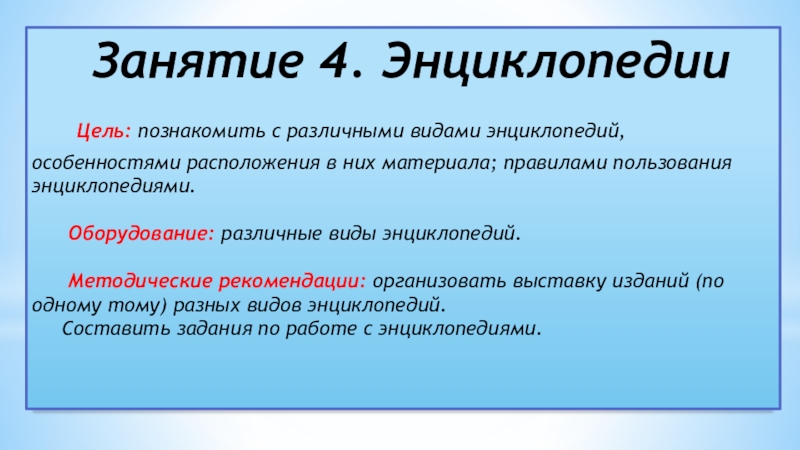 Занятие 4. Энциклопедии

Цель: познакомить с различными видами энциклопедий, особенностями расположения в них материала; правилами пользования энциклопедиями.

Оборудование: различные виды энциклопедий.

Методические рекомендации: организовать выставку изданий (по одному тому) разных видов энциклопедий.
Составить задания по работе с энциклопедиями.